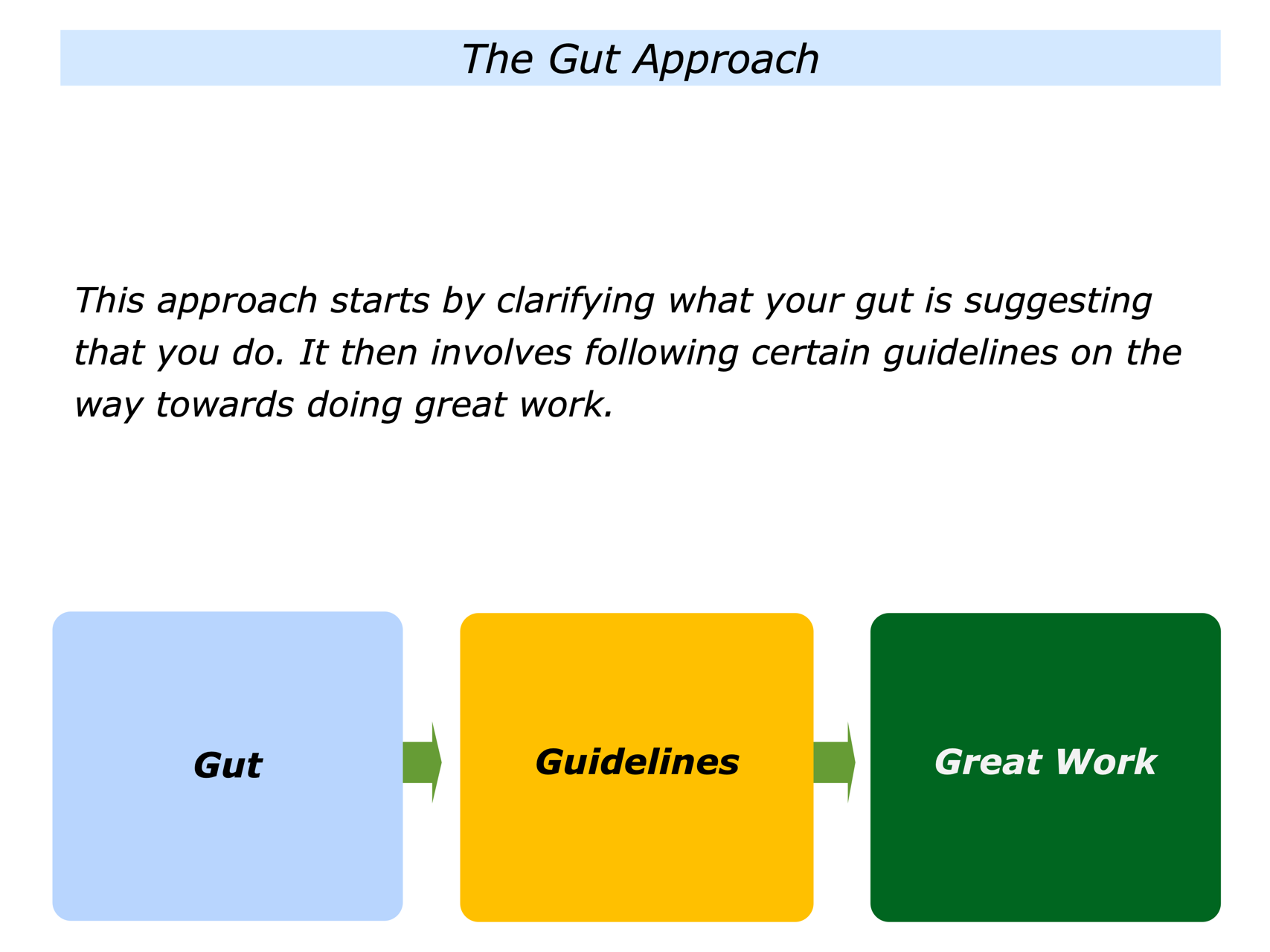 The Gut Approach

This approach starts by clarifying what your gut is suggesting that you do. It then involves following certain guidelines on the way towards doing great work.

Gut

Guidelines

Great Work